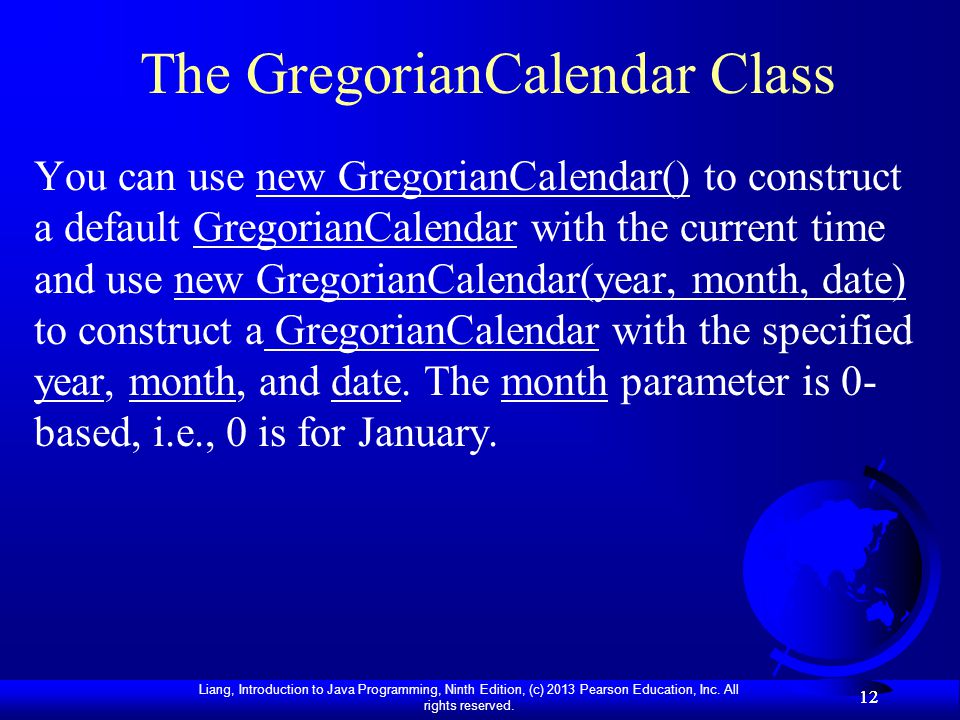 The GregorianCalendar Class

You can use new GregorianCalendar() to construct a default GregorianCalendar with the current time and use new GregorianCalendar(year, month, date) to construct a GregorianCalendar with the specified year, month, and date. The month parameter is 0-based, i.e., 0 is for January.

Liang, Introduction to Java Programming, Ninth Edition, (c) 2013 Pearson Education, Inc. All rights reserved.

12